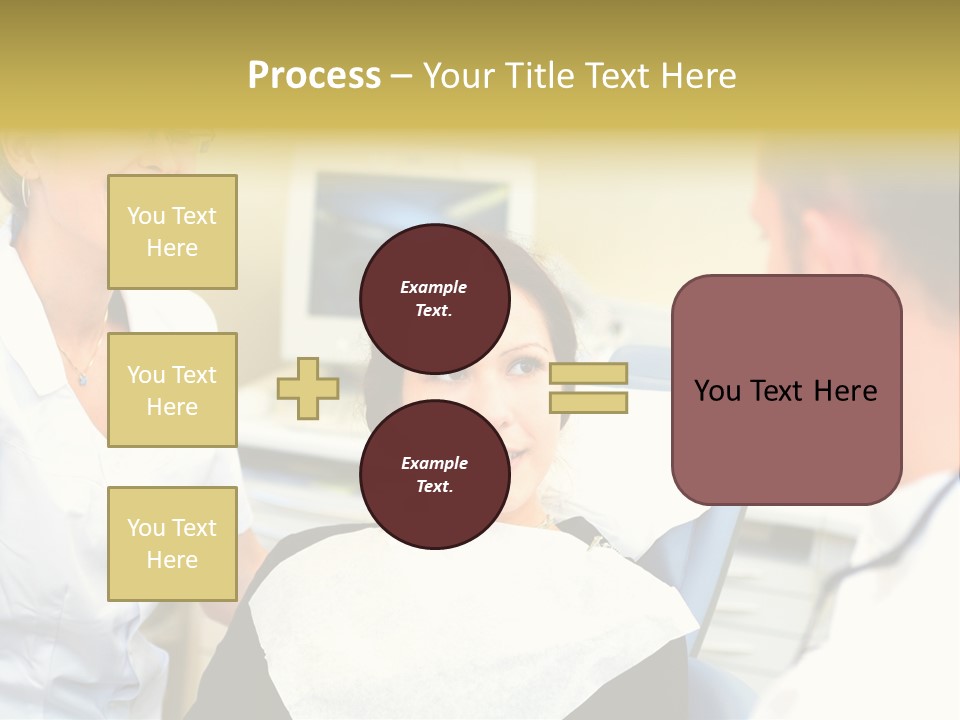 Process – Your Title Text Here

You Text Here

You Text Here

You Text Here

Example Text.

Example Text.

You Text Here